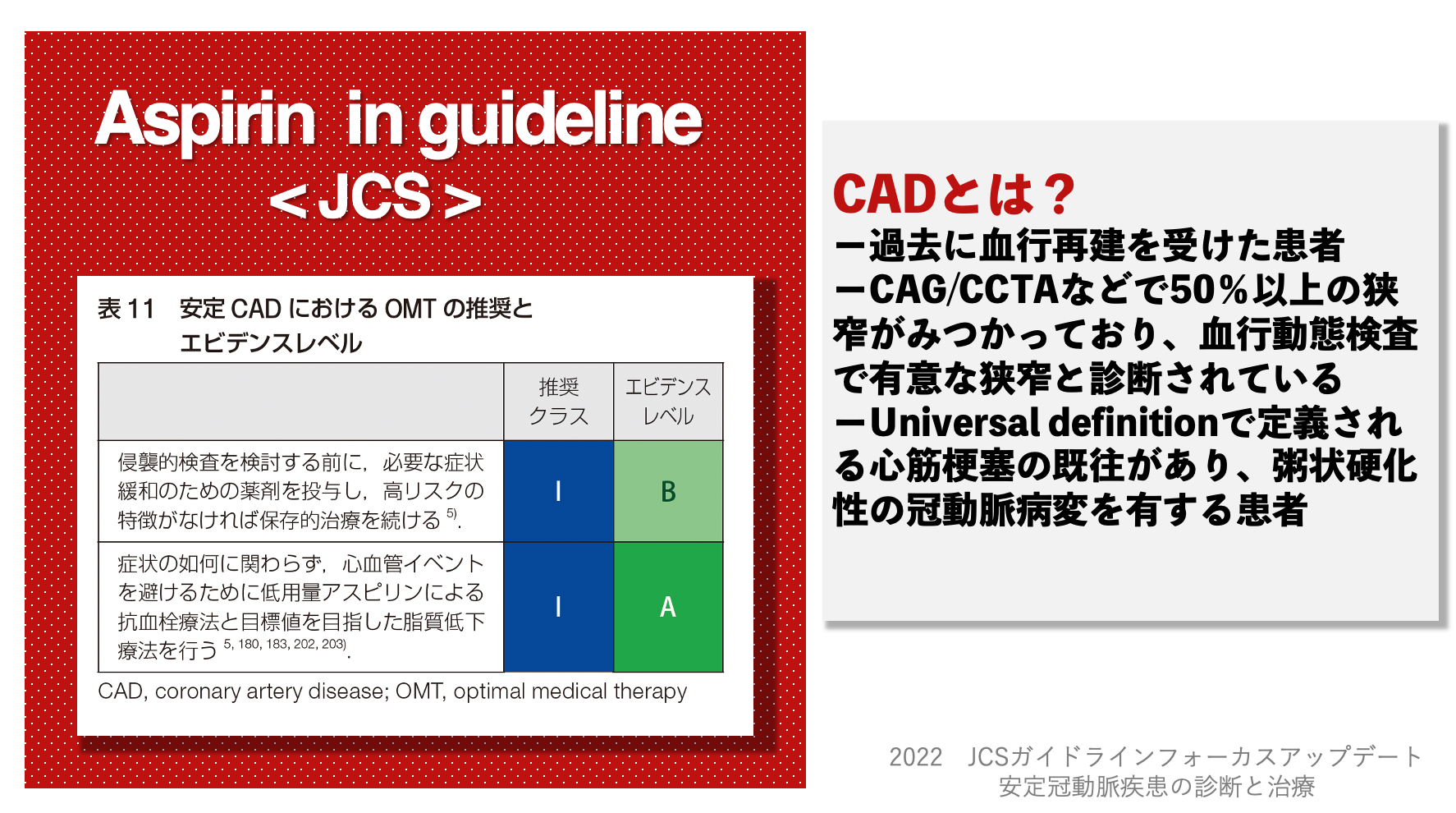 Aspirin in guideline
＜JCS＞

表 11 安定 CAD における OMT の推奨とエビデンスレベル

| | 推奨クラス | エビデンスレベル |
|---|---|---|
| 侵襲的検査を検討する前に，必要な症状緩和のための薬剤を投与し，高リスクの特徴がなければ保存的治療を続ける $^{5)}$. | I | B |
| 症状の如何に関わらず，心血管イベントを避けるために低用量アスピリンによる抗血栓療法と目標値を目指した脂質低下療法を行う $^{5, 180, 183, 202, 203)}$. | I | A |

CAD, coronary artery disease; OMT, optimal medical therapy

CADとは？
ー過去に血行再建を受けた患者
ーCAG/CCTAなどで50％以上の狭窄がみつかっており、血行動態検査で有意な狭窄と診断されている
ーUniversal definitionで定義される心筋梗塞の既往があり、粥状硬化性の冠動脈病変を有する患者

2022 JCSガイドラインフォーカスアップデート
安定冠動脈疾患の診断と治療